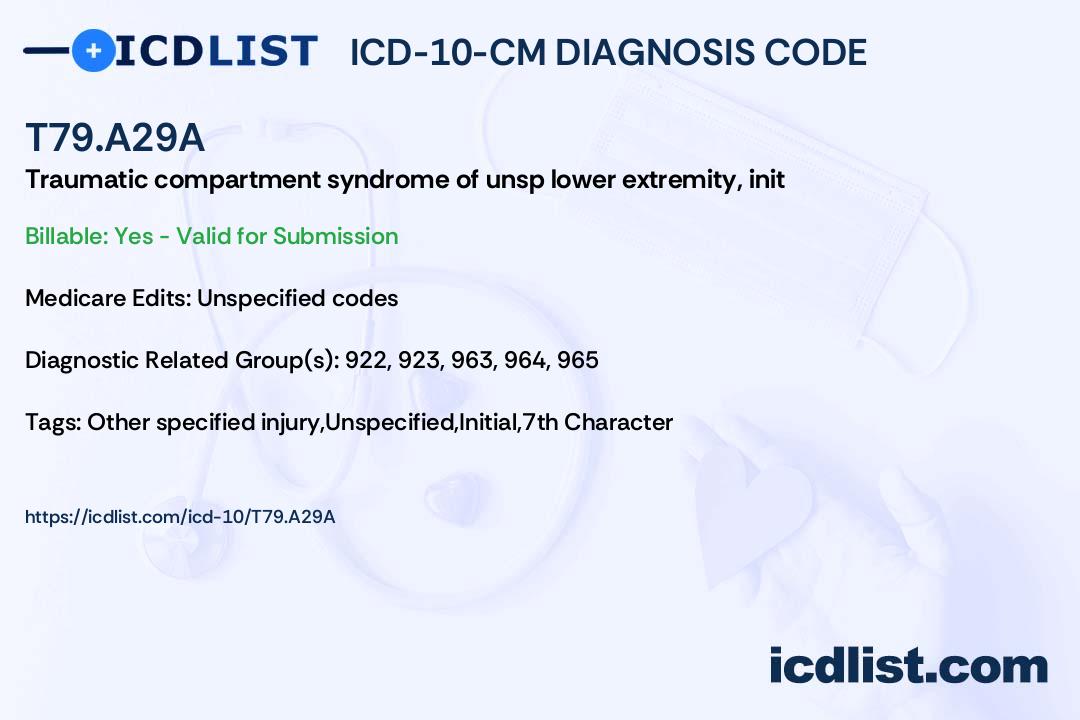 ICDLIST ICD-10-CM DIAGNOSIS CODE

T79.A29A

Traumatic compartment syndrome of unsp lower extremity, init

Billable: Yes - Valid for Submission

Medicare Edits: Unspecified codes

Diagnostic Related Group(s): 922, 923, 963, 964, 965

Tags: Other specified injury,Unspecified,Initial,7th Character

https://icdlist.com/icd-10/T79.A29A

icdlist.com